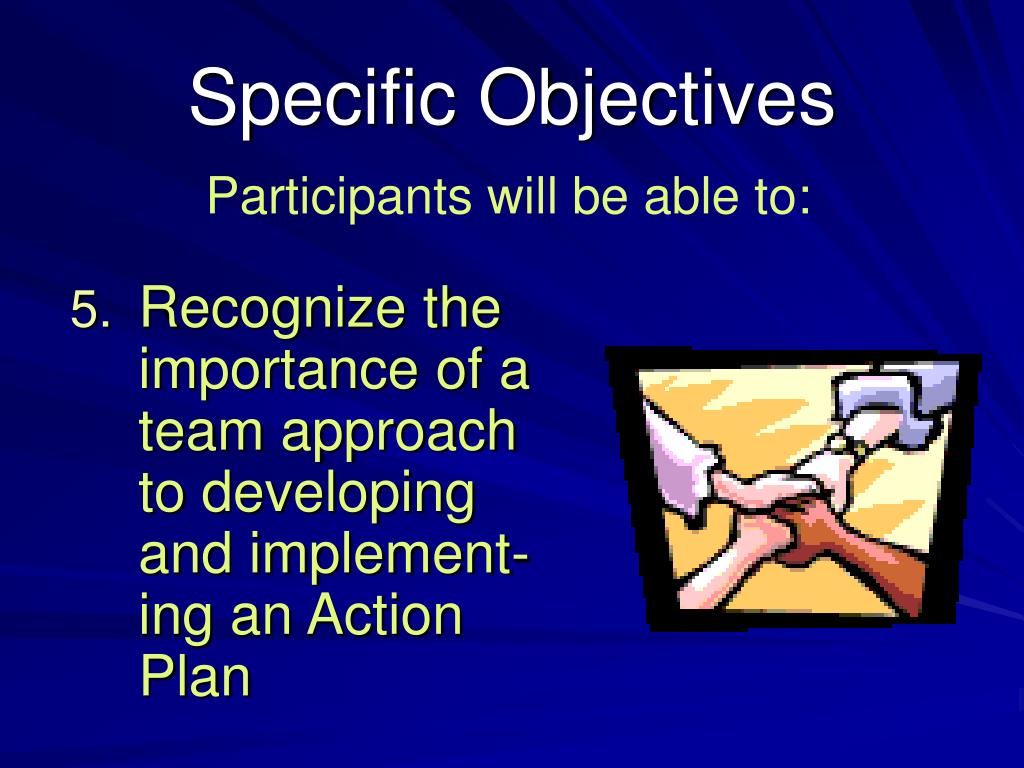 Specific Objectives

Participants will be able to:

5. Recognize the importance of a team approach to developing and implementing an Action Plan